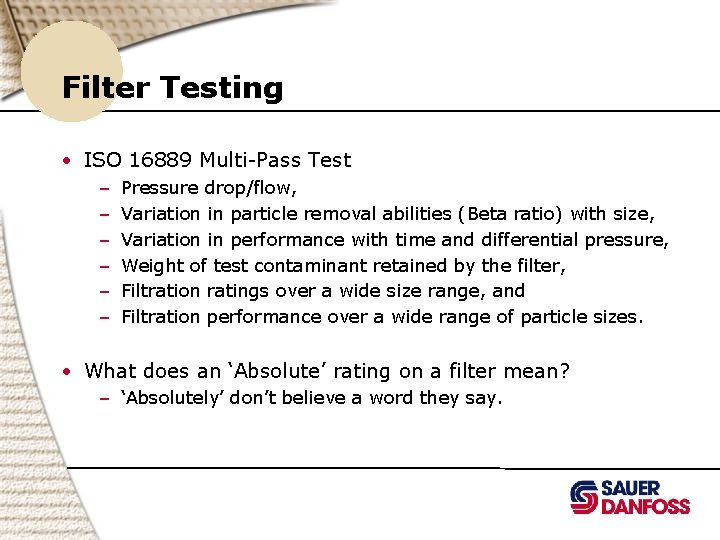 Filter Testing

• ISO 16889 Multi-Pass Test
– Pressure drop/flow,
– Variation in particle removal abilities (Beta ratio) with size,
– Variation in performance with time and differential pressure,
– Weight of test contaminant retained by the filter,
– Filtration ratings over a wide size range, and
– Filtration performance over a wide range of particle sizes.

• What does an ‘Absolute’ rating on a filter mean?
– ‘Absolutely’ don’t believe a word they say.

SAUER DANFOSS